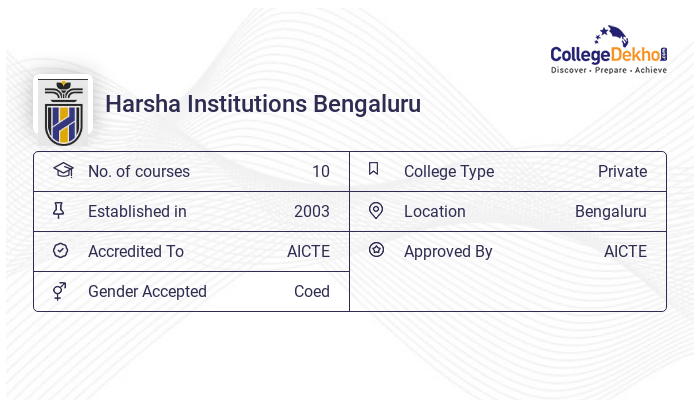 CollegeDekho.com
Discover · Prepare · Achieve

Harsha Institutions Bengaluru

| No. of courses | 10 | College Type | Private |
|---|---|---|---|
| Established in | 2003 | Location | Bengaluru |
| Accredited To | AICTE | Approved By | AICTE |
| Gender Accepted | Coed | | |